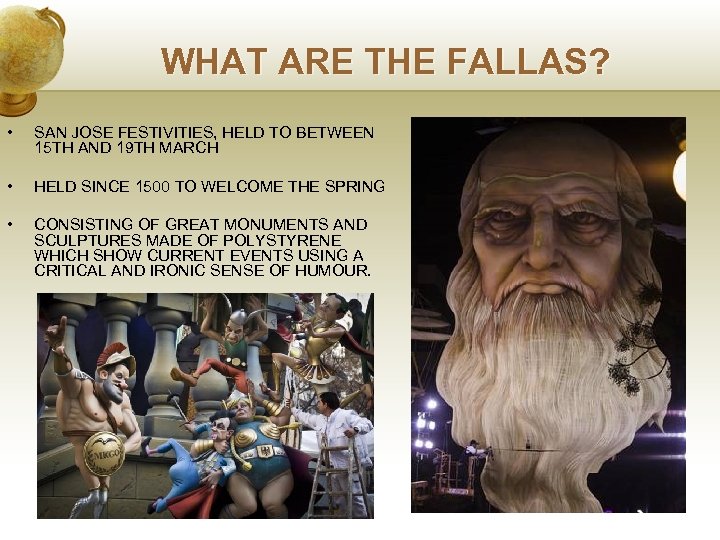 WHAT ARE THE FALLAS?

• SAN JOSE FESTIVITIES, HELD TO BETWEEN 15TH AND 19TH MARCH

• HELD SINCE 1500 TO WELCOME THE SPRING

• CONSISTING OF GREAT MONUMENTS AND SCULPTURES MADE OF POLYSTYRENE WHICH SHOW CURRENT EVENTS USING A CRITICAL AND IRONIC SENSE OF HUMOUR.

MIKGO